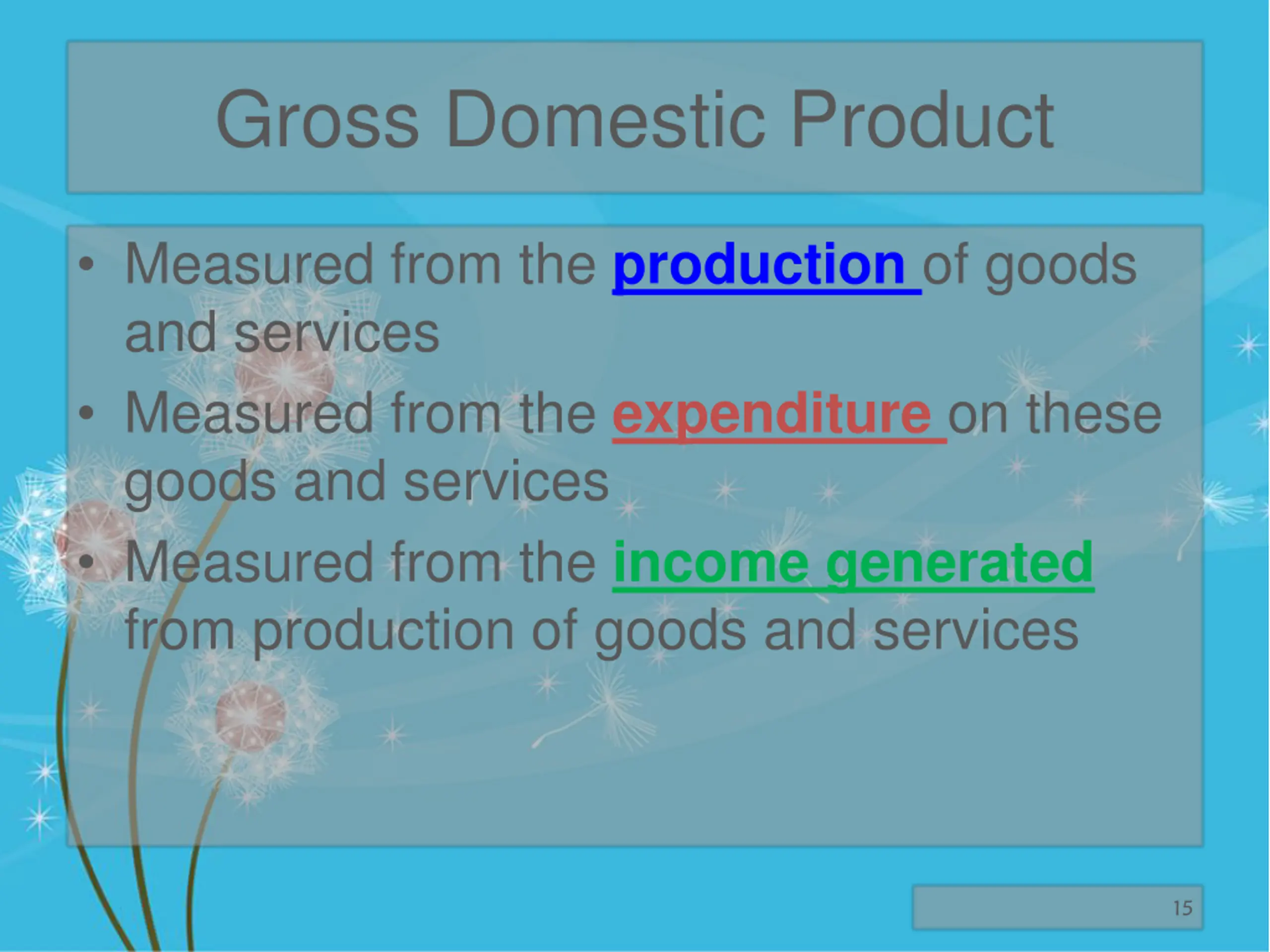 Gross Domestic Product

• Measured from the production of goods and services
• Measured from the expenditure on these goods and services
• Measured from the income generated from production of goods and services

15